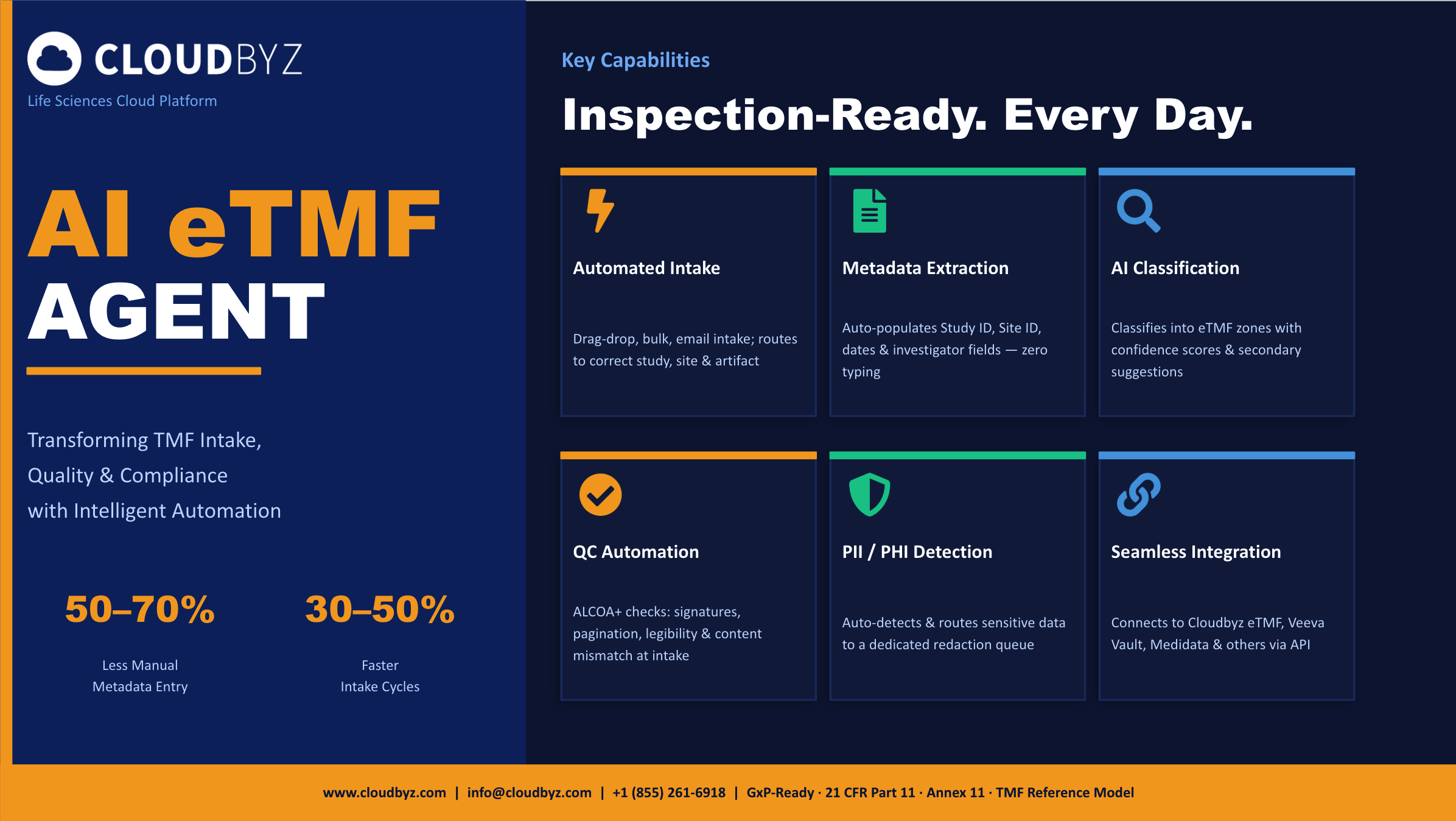 CLOUDBYZ
Life Sciences Cloud Platform

AI eTMF
AGENT

Transforming TMF Intake, Quality & Compliance with Intelligent Automation

50–70%
Less Manual Metadata Entry

30–50%
Faster Intake Cycles

Key Capabilities

Inspection-Ready. Every Day.

Automated Intake

Drag-drop, bulk, email intake; routes to correct study, site & artifact

Metadata Extraction

Auto-populates Study ID, Site ID, dates & investigator fields — zero typing

AI Classification

Classifies into eTMF zones with confidence scores & secondary suggestions

QC Automation

ALCOA+ checks: signatures, pagination, legibility & content mismatch at intake

PII / PHI Detection

Auto-detects & routes sensitive data to a dedicated redaction queue

Seamless Integration

Connects to Cloudbyz eTMF, Veeva Vault, Medidata & others via API

www.cloudbyz.com | info@cloudbyz.com | +1 (855) 261-6918 | GxP-Ready · 21 CFR Part 11 · Annex 11 · TMF Reference Model